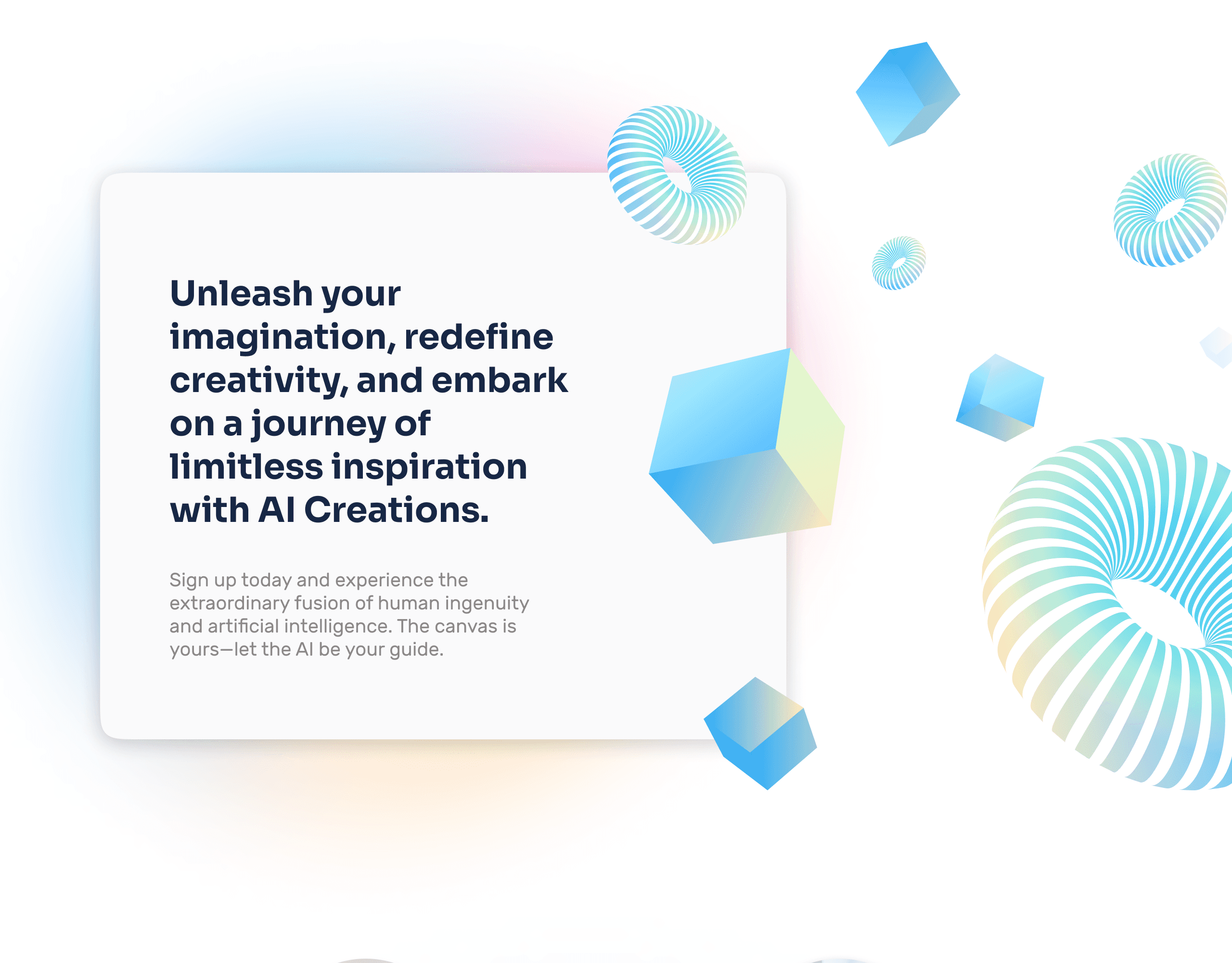 Unleash your imagination, redefine creativity, and embark on a journey of limitless inspiration with AI Creations.

Sign up today and experience the extraordinary fusion of human ingenuity and artificial intelligence. The canvas is yours—let the AI be your guide.